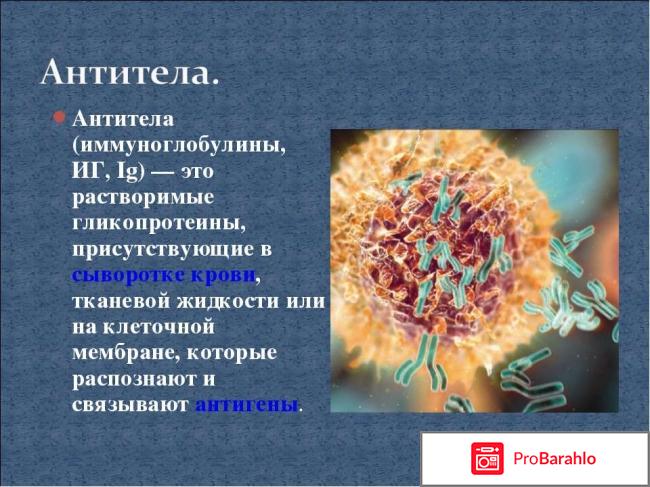 Антитела.

Антитела (иммуноглобулины, ИГ, Ig) — это растворимые гликопротеины, присутствующие в сыворотке крови, тканевой жидкости или на клеточной мембране, которые распознают и связывают антигены.

ProBarahlo